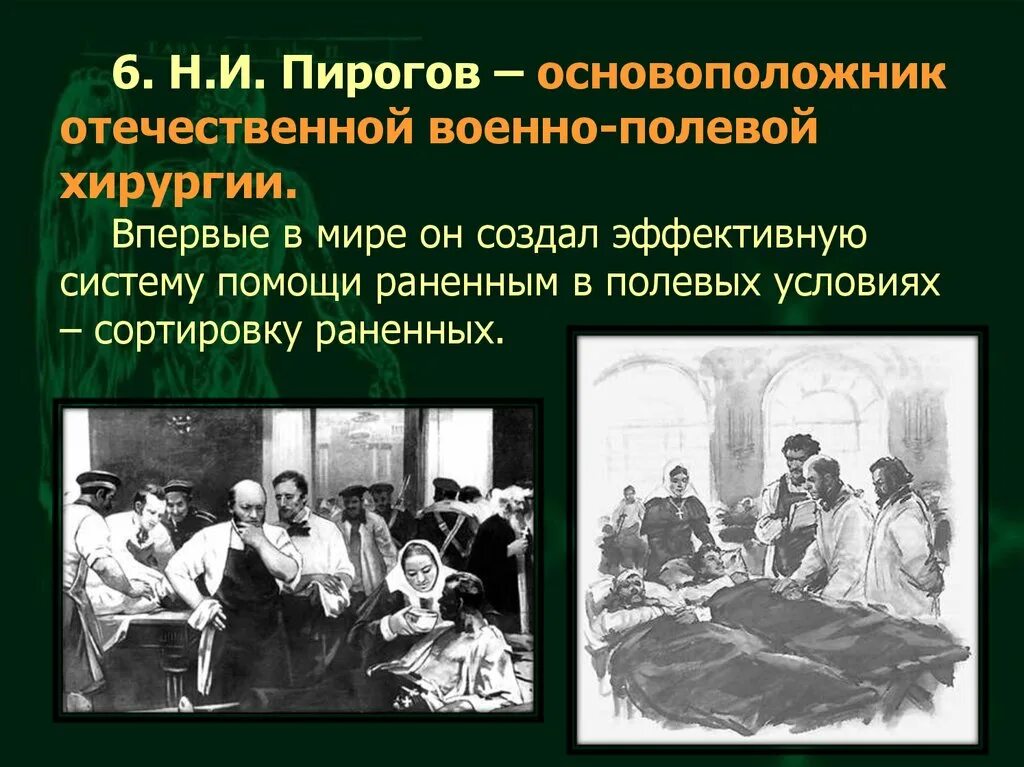 6. Н.И. Пирогов – основоположник отечественной военно-полевой хирургии.

Впервые в мире он создал эффективную систему помощи раненным в полевых условиях – сортировку раненных.